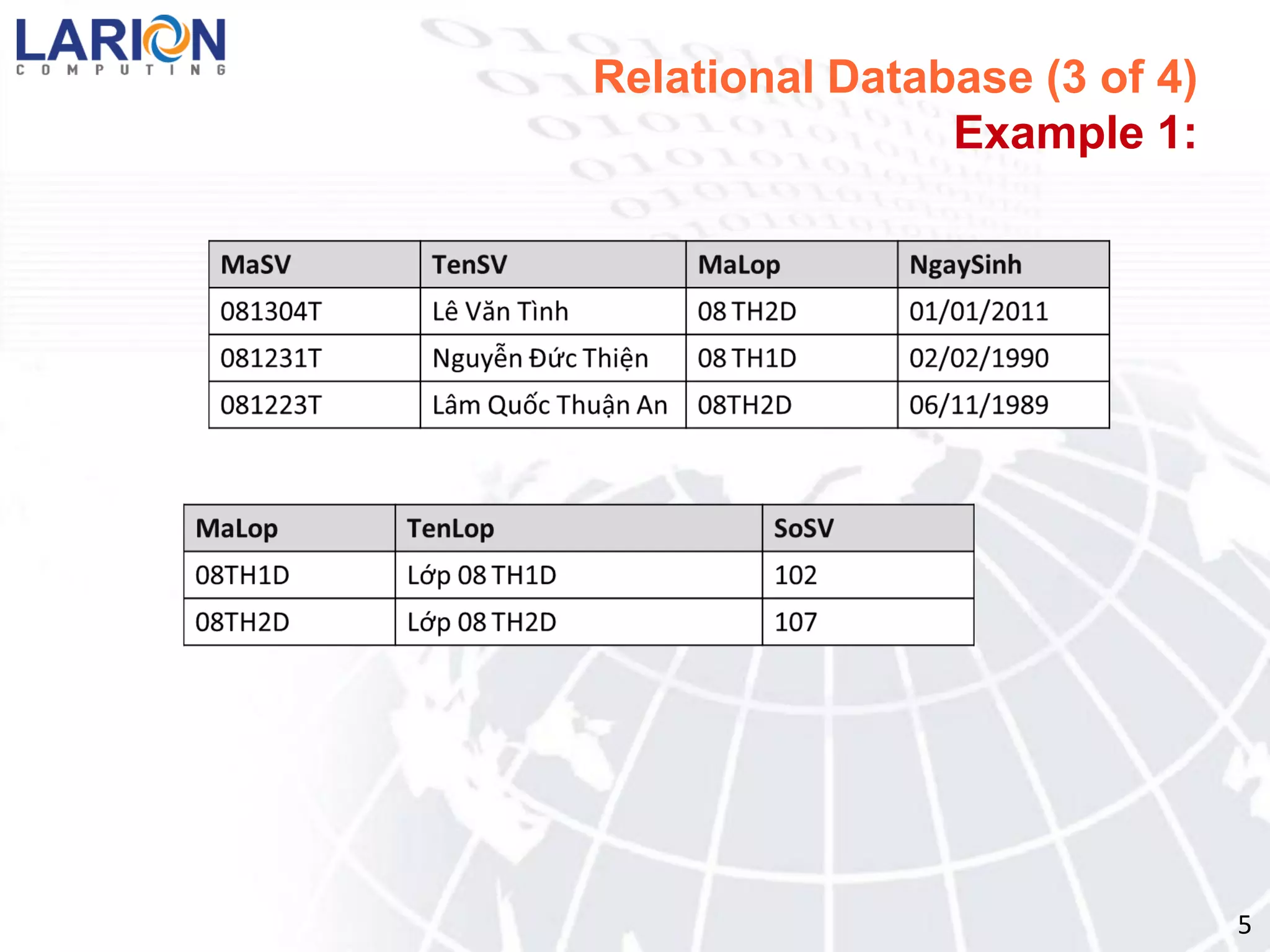 LARION
COMPUTING

Relational Database (3 of 4)
Example 1:

| MaSV | TenSV | MaLop | NgaySinh |
|---|---|---|---|
| 081304T | Lê Văn Tình | 08 TH2D | 01/01/2011 |
| 081231T | Nguyễn Đức Thiện | 08 TH1D | 02/02/1990 |
| 081223T | Lâm Quốc Thuận An | 08TH2D | 06/11/1989 |

| MaLop | TenLop | SoSV |
|---|---|---|
| 08TH1D | Lớp 08 TH1D | 102 |
| 08TH2D | Lớp 08 TH2D | 107 |

5